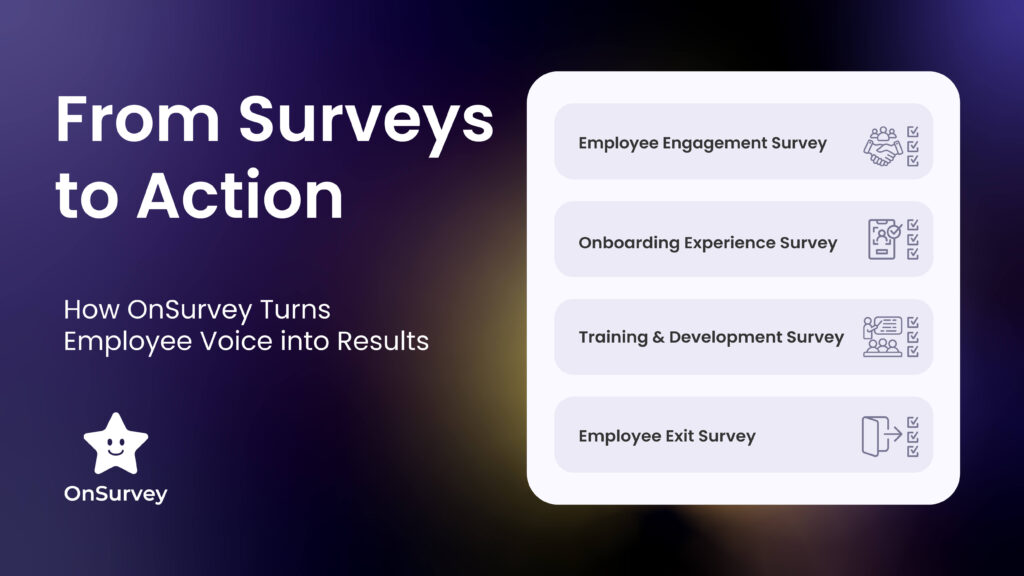 From Surveys to Action

How OnSurvey Turns Employee Voice into Results

OnSurvey

Employee Engagement Survey

Onboarding Experience Survey

Training & Development Survey

Employee Exit Survey